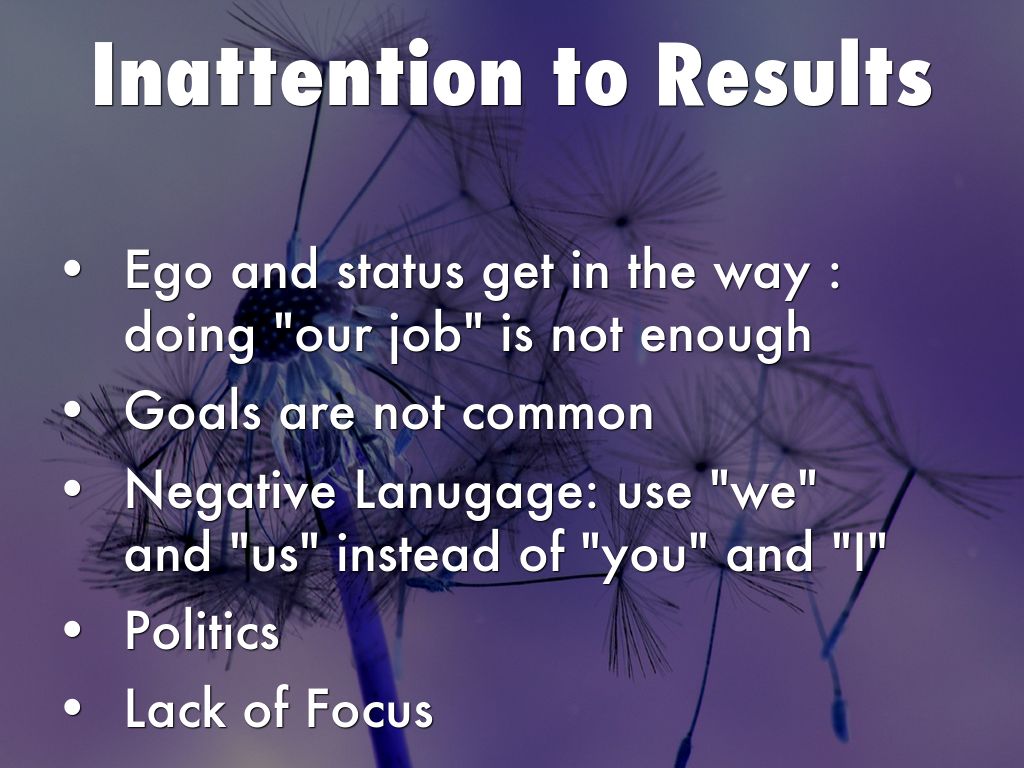 Inattention to Results

• Ego and status get in the way : doing "our job" is not enough
• Goals are not common
• Negative Lanugage: use "we" and "us" instead of "you" and "I"
• Politics
• Lack of Focus